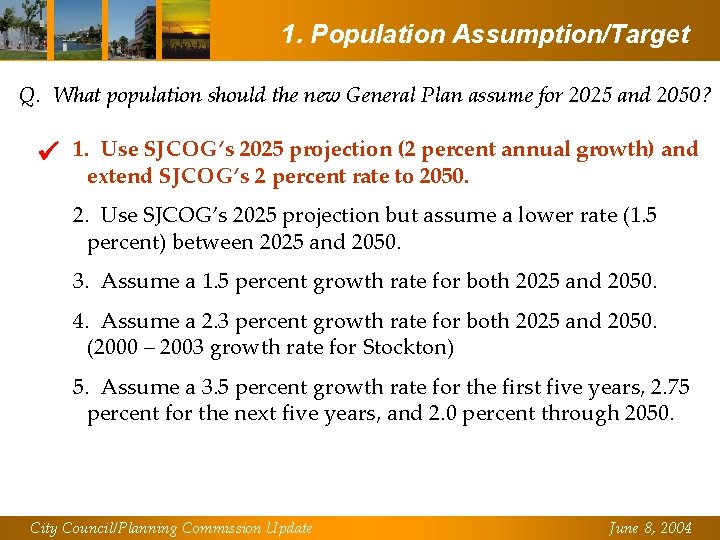 1. Population Assumption/Target

Q. What population should the new General Plan assume for 2025 and 2050?

✓ 1. Use SJCOG's 2025 projection (2 percent annual growth) and extend SJCOG's 2 percent rate to 2050.

2. Use SJCOG's 2025 projection but assume a lower rate (1.5 percent) between 2025 and 2050.

3. Assume a 1.5 percent growth rate for both 2025 and 2050.

4. Assume a 2.3 percent growth rate for both 2025 and 2050. (2000 – 2003 growth rate for Stockton)

5. Assume a 3.5 percent growth rate for the first five years, 2.75 percent for the next five years, and 2.0 percent through 2050.

City Council/Planning Commission Update

June 8, 2004